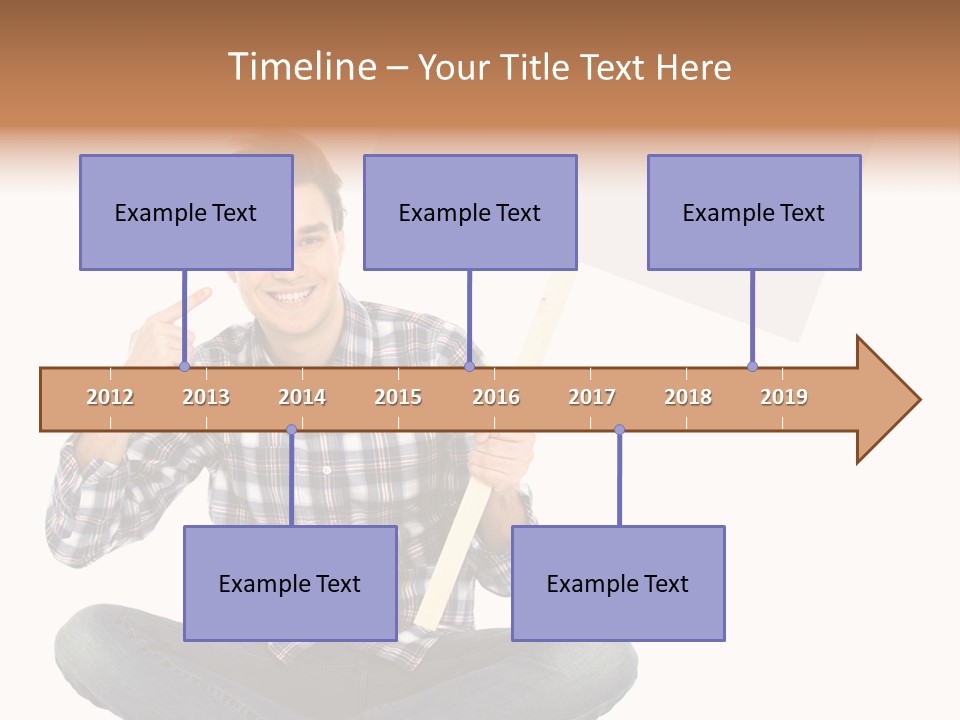 Timeline – Your Title Text Here

Example Text

Example Text

Example Text

2012 2013 2014 2015 2016 2017 2018 2019

Example Text

Example Text